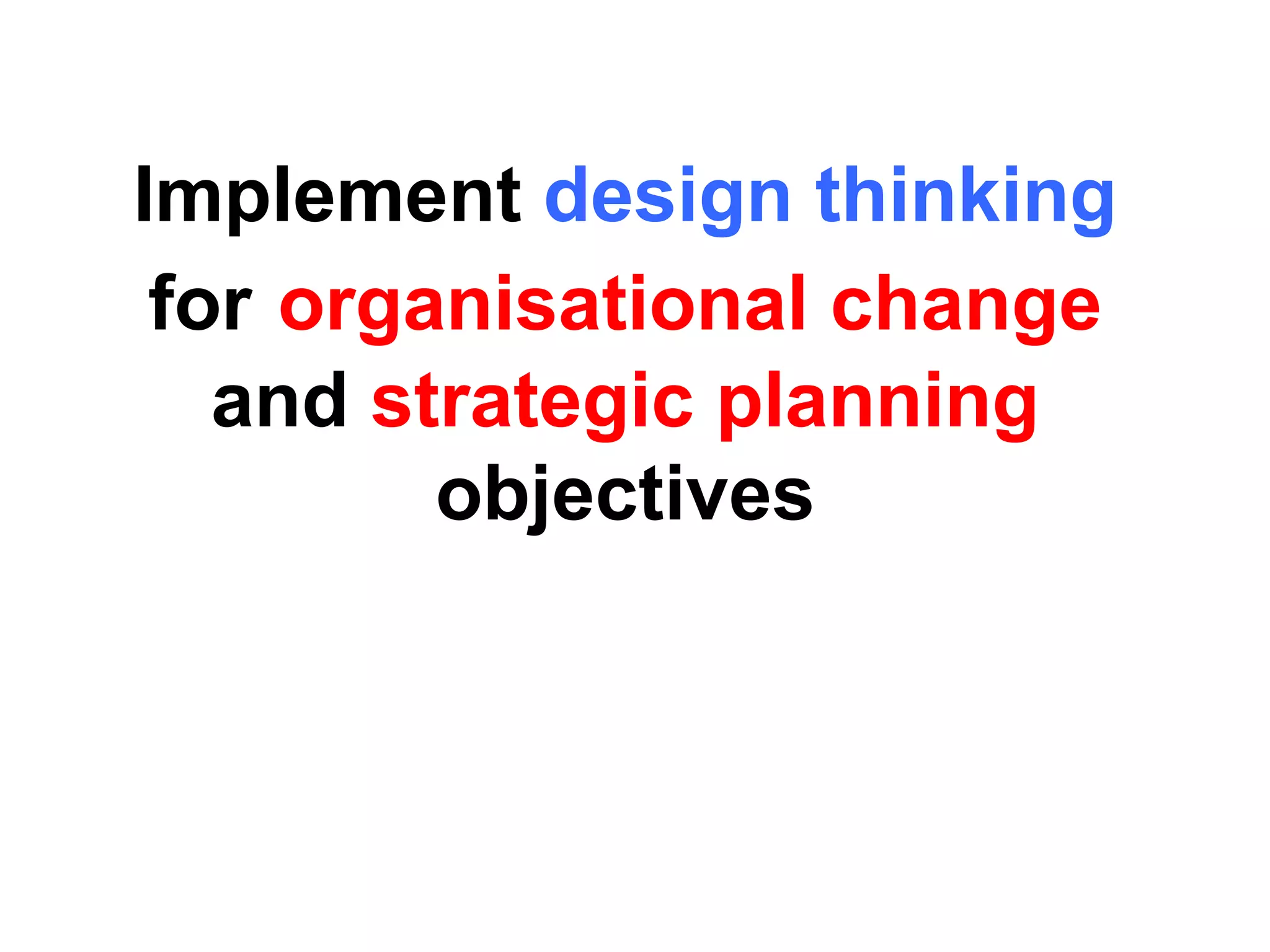 Implement design thinking for organisational change and strategic planning objectives